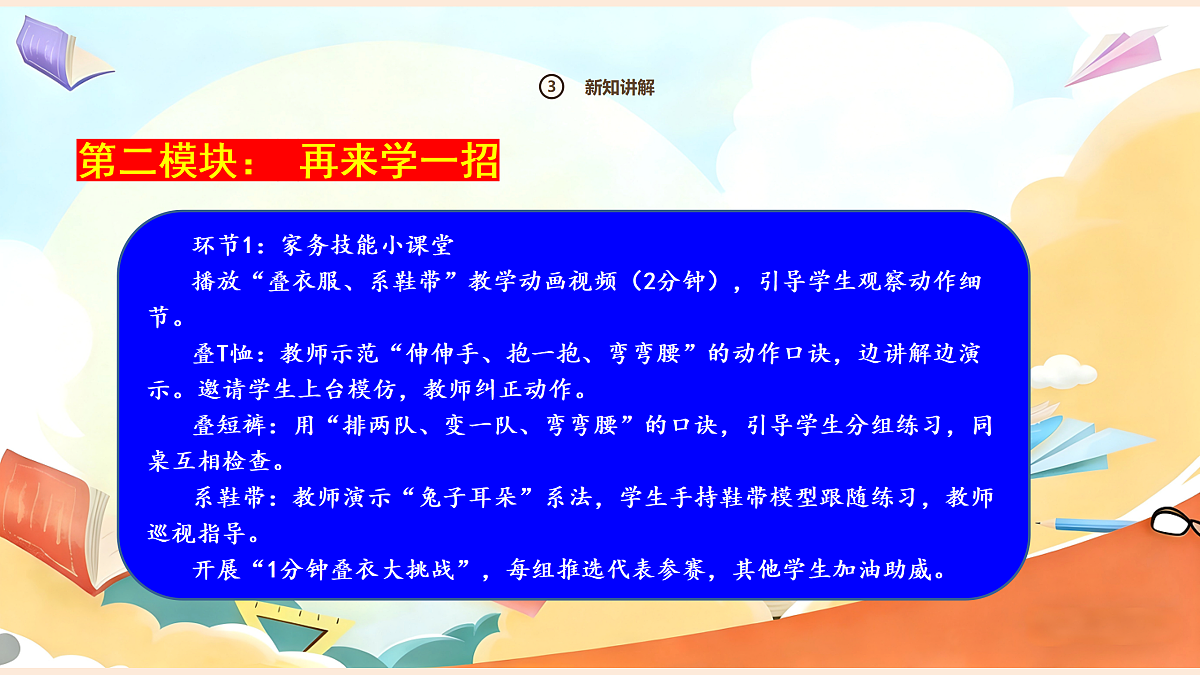 ③ 新知讲解

第二模块： 再来学一招

环节1：家务技能小课堂

播放“叠衣服、系鞋带”教学动画视频（2分钟），引导学生观察动作细节。

叠T恤：教师示范“伸伸手、抱一抱、弯弯腰”的动作口诀，边讲解边演示。邀请学生上台模仿，教师纠正动作。

叠短裤：用“排两队、变一队、弯弯腰”的口诀，引导学生分组练习，同桌互相检查。

系鞋带：教师演示“兔子耳朵”系法，学生手持鞋带模型跟随练习，教师巡视指导。

开展“1分钟叠衣大挑战”，每组推选代表参赛，其他学生加油助威。